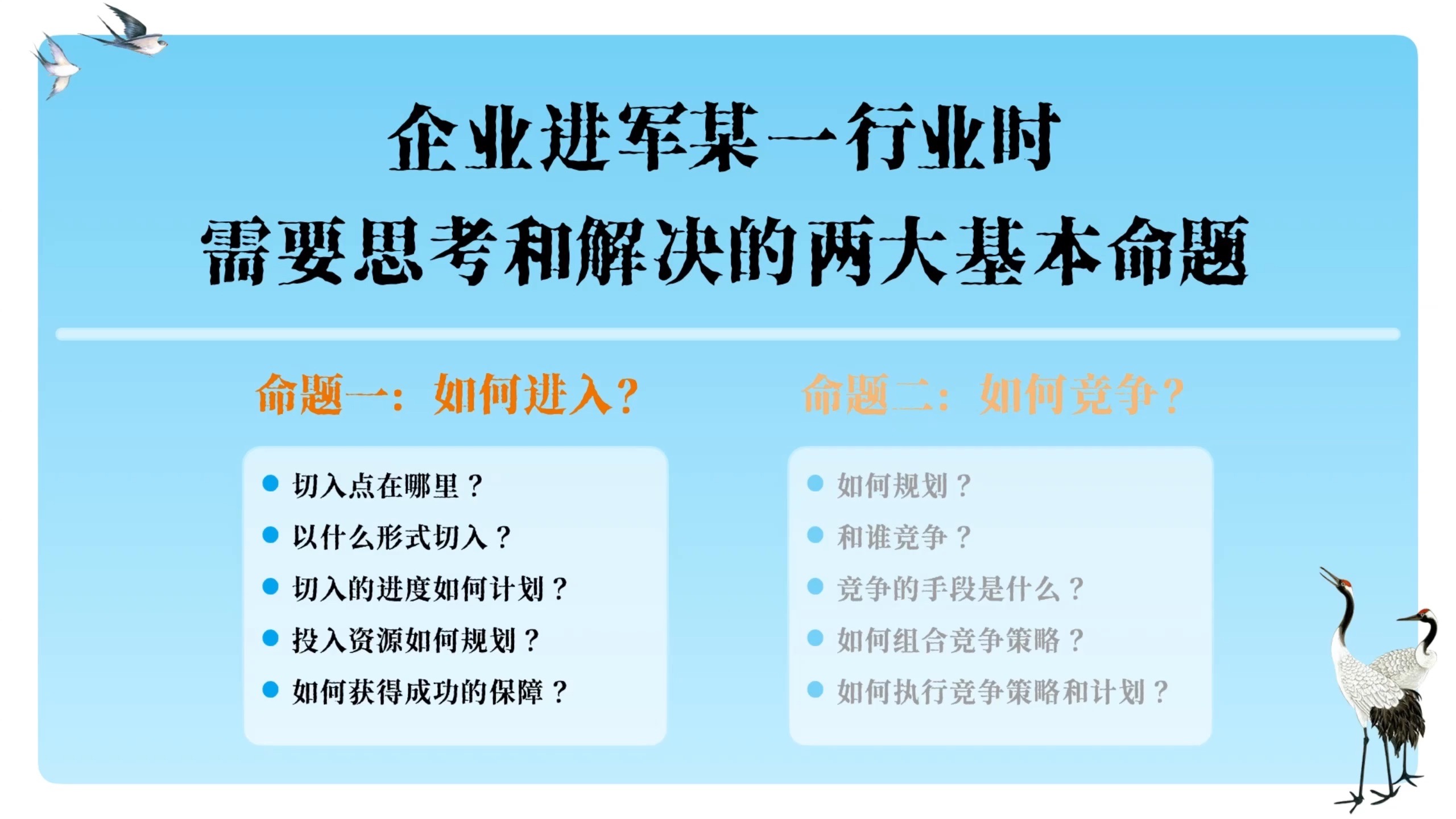 企业进军某一行业时
需要思考和解决的两大基本命题

命题一：如何进入？

- 切入点在哪里？
- 以什么形式切入？
- 切入的进度如何计划？
- 投入资源如何规划？
- 如何获得成功的保障？

命题二：如何竞争？

- 如何规划？
- 和谁竞争？
- 竞争的手段是什么？
- 如何组合竞争策略？
- 如何执行竞争策略和计划？